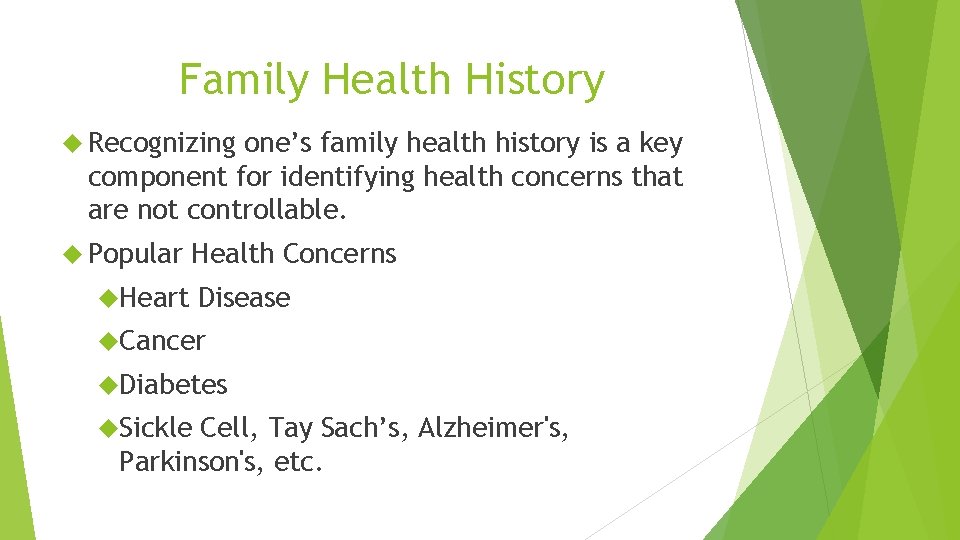 Family Health History

Recognizing one’s family health history is a key component for identifying health concerns that are not controllable.

Popular Health Concerns

Heart Disease

Cancer

Diabetes

Sickle Cell, Tay Sach’s, Alzheimer's, Parkinson's, etc.